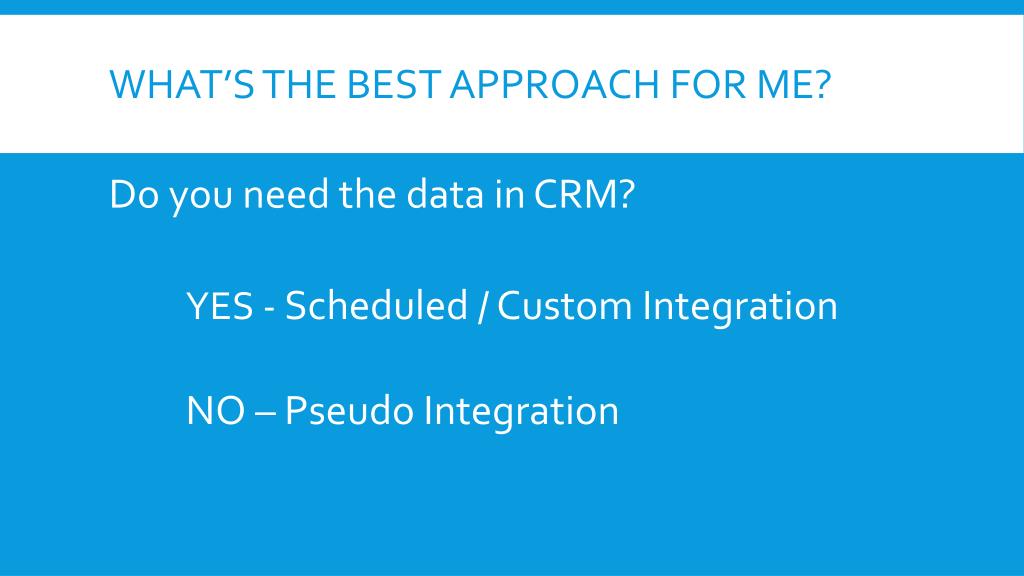 WHAT'S THE BEST APPROACH FOR ME?

Do you need the data in CRM?

YES - Scheduled / Custom Integration

NO – Pseudo Integration